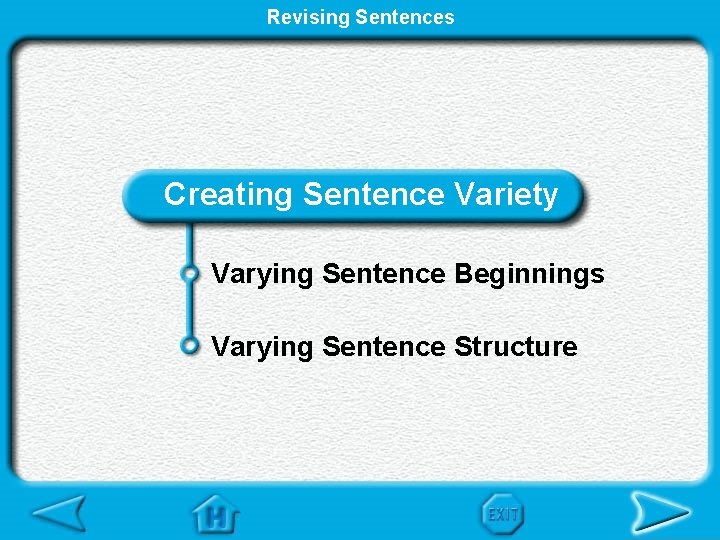 Revising Sentences

Creating Sentence Variety

Varying Sentence Beginnings

Varying Sentence Structure

H

EXIT